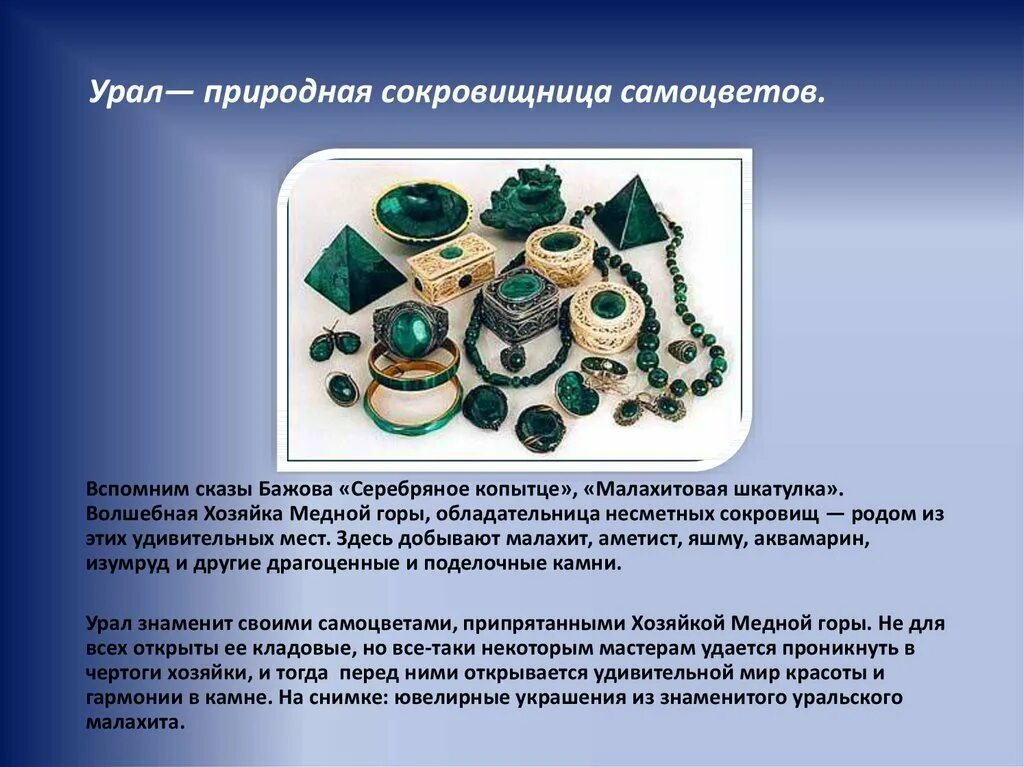 Урал— природная сокровищница самоцветов.

Вспомним сказы Бажова «Серебряное копытце», «Малахитовая шкатулка». Волшебная Хозяйка Медной горы, обладательница несметных сокровищ — родом из этих удивительных мест. Здесь добывают малахит, аметист, яшму, аквамарин, изумруд и другие драгоценные и поделочные камни.

Урал знаменит своими самоцветами, припрятанными Хозяйкой Медной горы. Не для всех открыты ее кладовые, но все-таки некоторым мастерам удается проникнуть в чертоги хозяйки, и тогда перед ними открывается удивительной мир красоты и гармонии в камне. На снимке: ювелирные украшения из знаменитого уральского малахита.